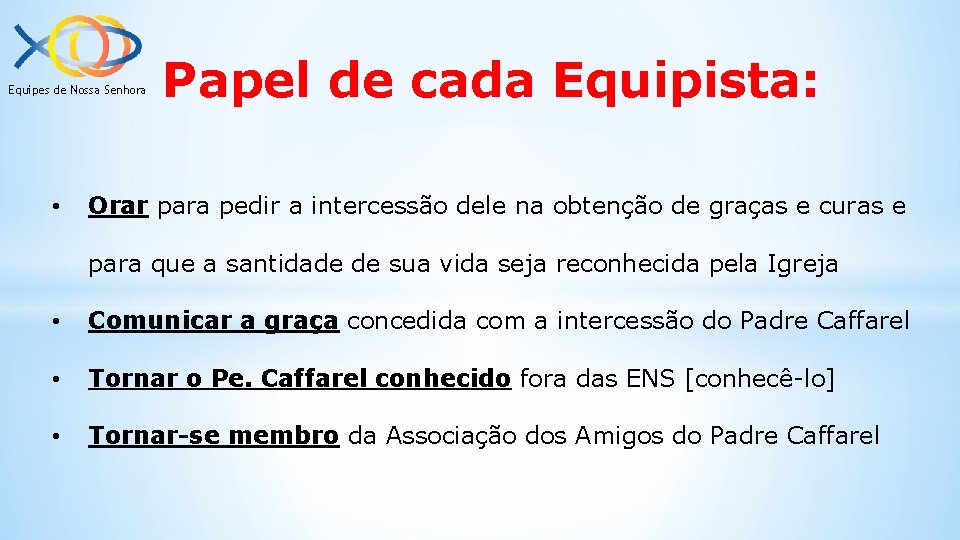 Equipes de Nossa Senhora

Papel de cada Equipista:

• Orar para pedir a intercessão dele na obtenção de graças e curas e para que a santidade de sua vida seja reconhecida pela Igreja

• Comunicar a graça concedida com a intercessão do Padre Caffarel

• Tornar o Pe. Caffarel conhecido fora das ENS [conhecê-lo]

• Tornar-se membro da Associação dos Amigos do Padre Caffarel